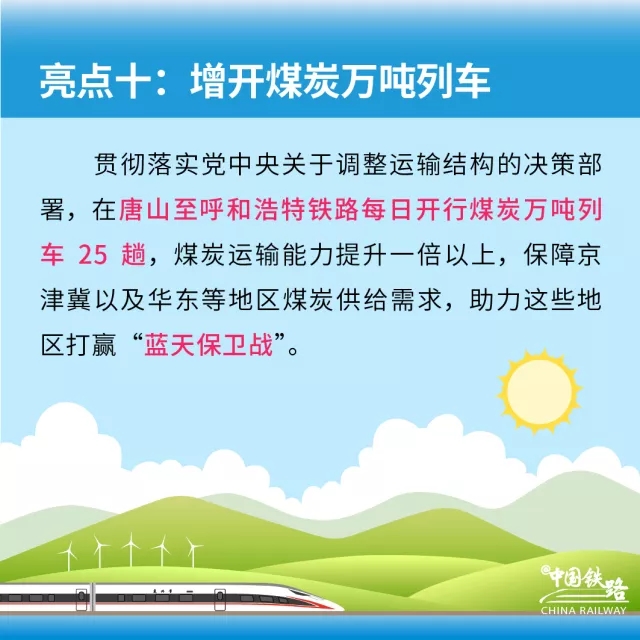 亮点十：增开煤炭万吨列车

贯彻落实党中央关于调整运输结构的决策部署，在唐山至呼和浩特铁路每日开行煤炭万吨列车 25 趟，煤炭运输能力提升一倍以上，保障京津冀以及华东等地区煤炭供给需求，助力这些地区打赢“蓝天保卫战”。

@中国铁路
CHINA RAILWAY